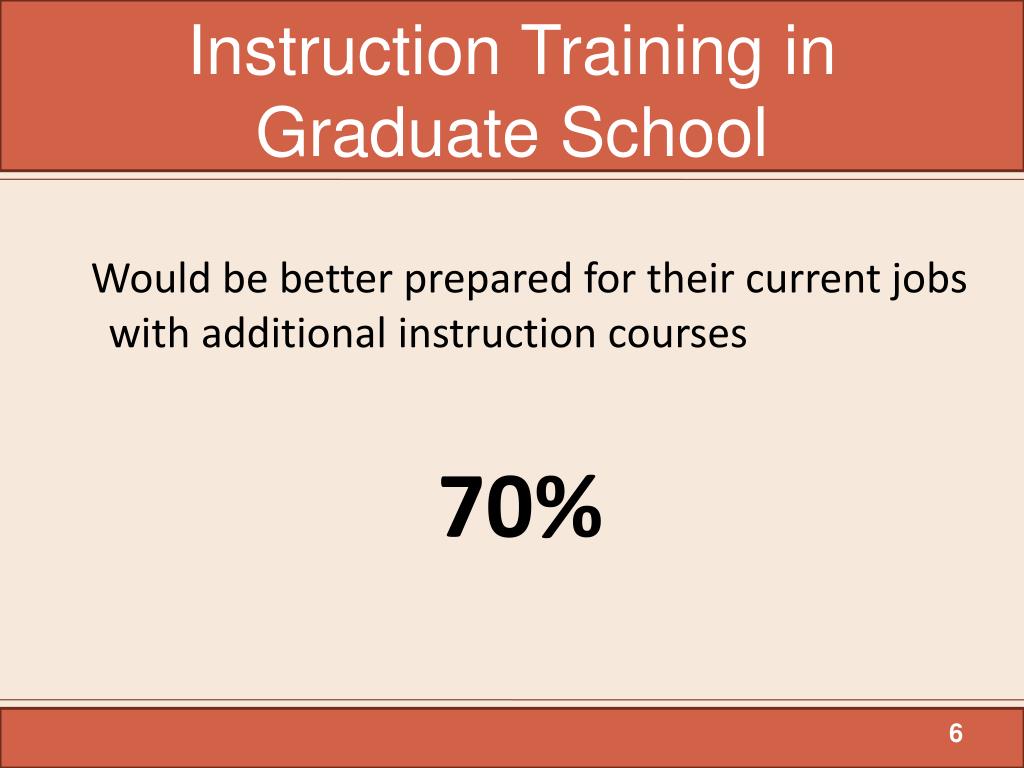 Instruction Training in Graduate School

Would be better prepared for their current jobs with additional instruction courses

70%

6